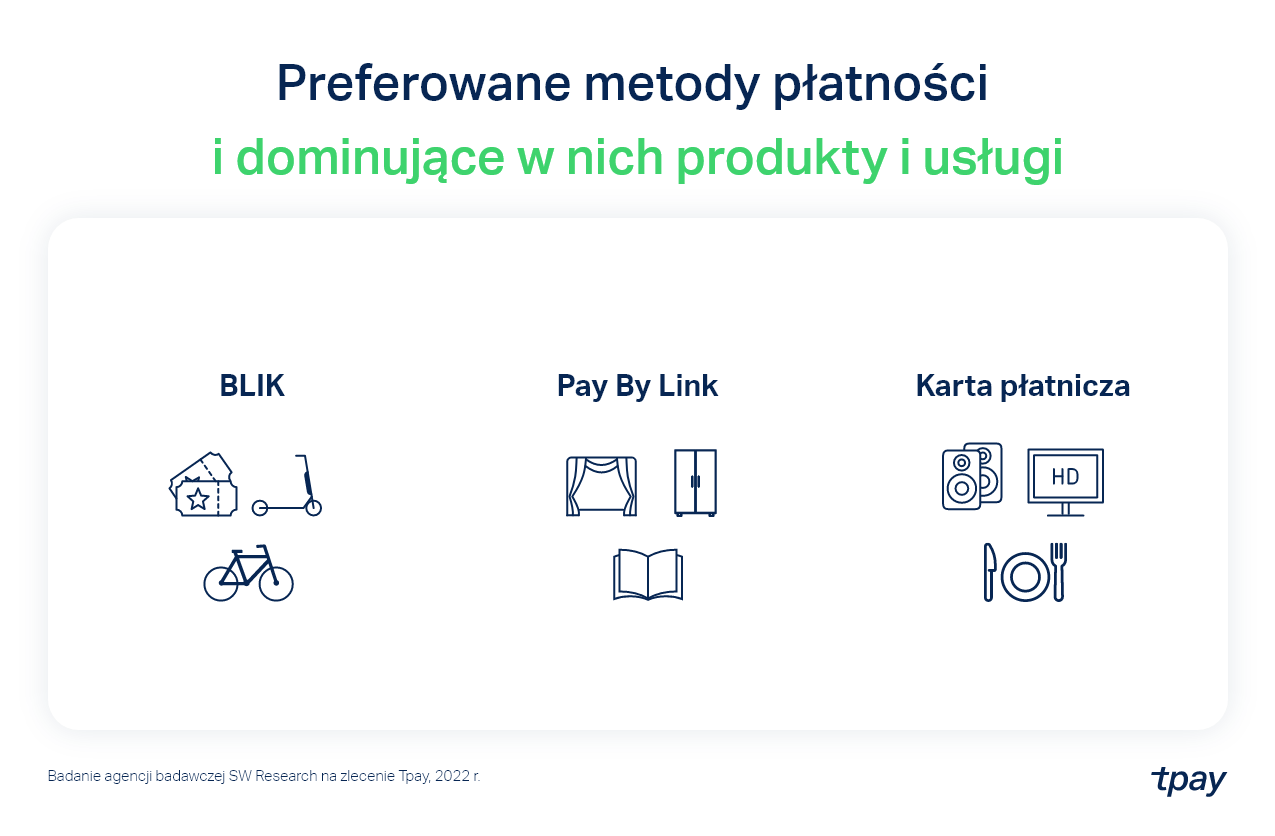 Preferowane metody płatności
i dominujące w nich produkty i usługi

BLIK

Pay By Link

Karta płatnicza

HD

Badanie agencji badawczej SW Research na zlecenie Tpay, 2022 r.

tpay